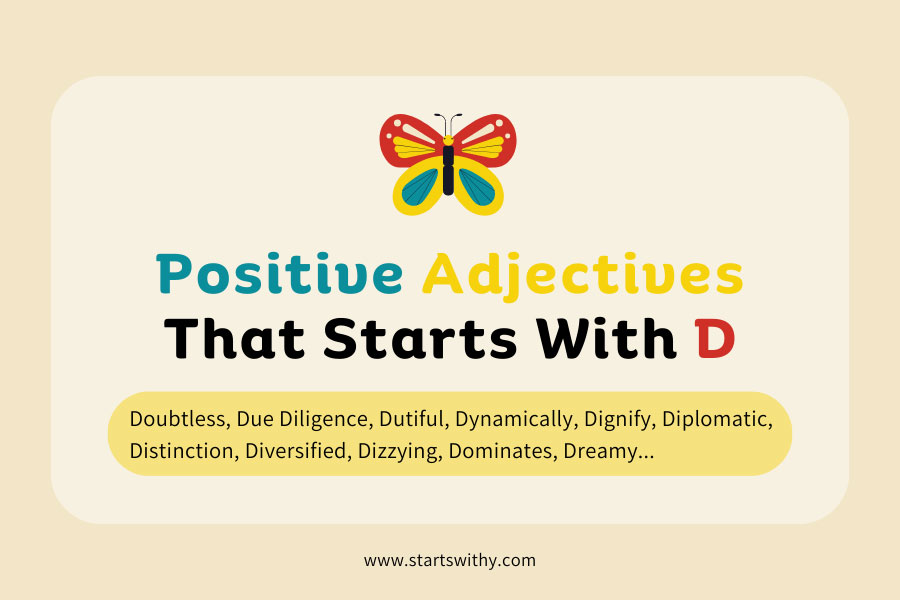 Positive Adjectives That Starts With D

Doubtless, Due Diligence, Dutiful, Dynamically, Dignify, Diplomatic, Distinction, Diversified, Dizzying, Dominates, Dreamy...

www.startswithy.com